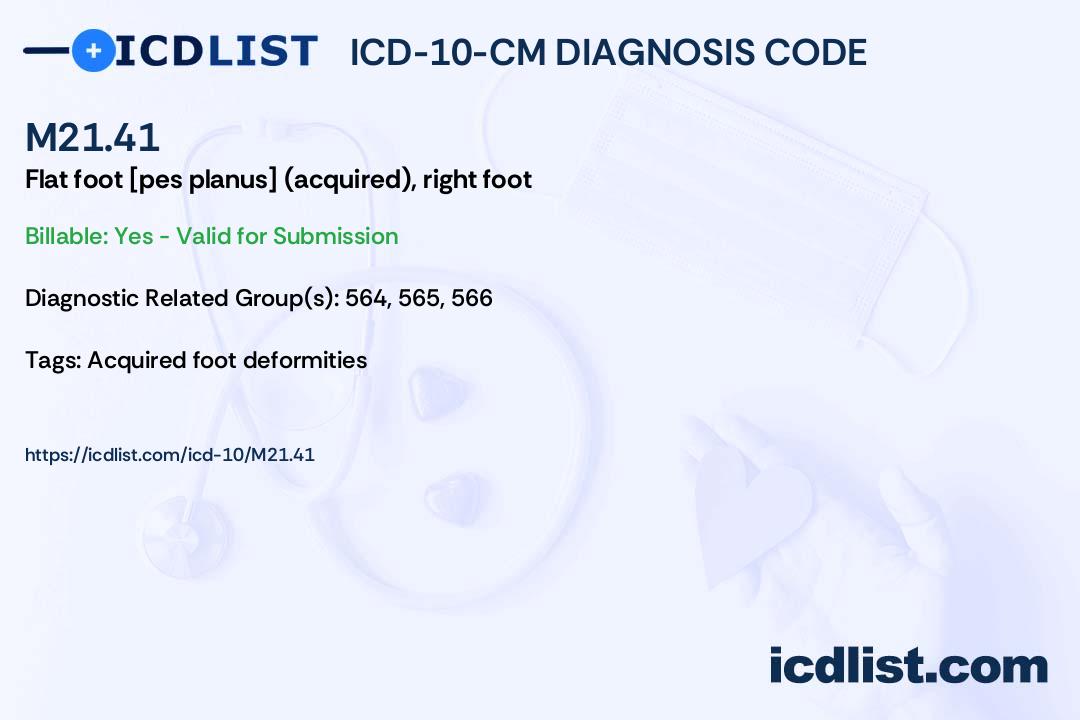 ICDLIST ICD-10-CM DIAGNOSIS CODE

M21.41
Flat foot [pes planus] (acquired), right foot

Billable: Yes - Valid for Submission

Diagnostic Related Group(s): 564, 565, 566

Tags: Acquired foot deformities

https://icdlist.com/icd-10/M21.41

icdlist.com